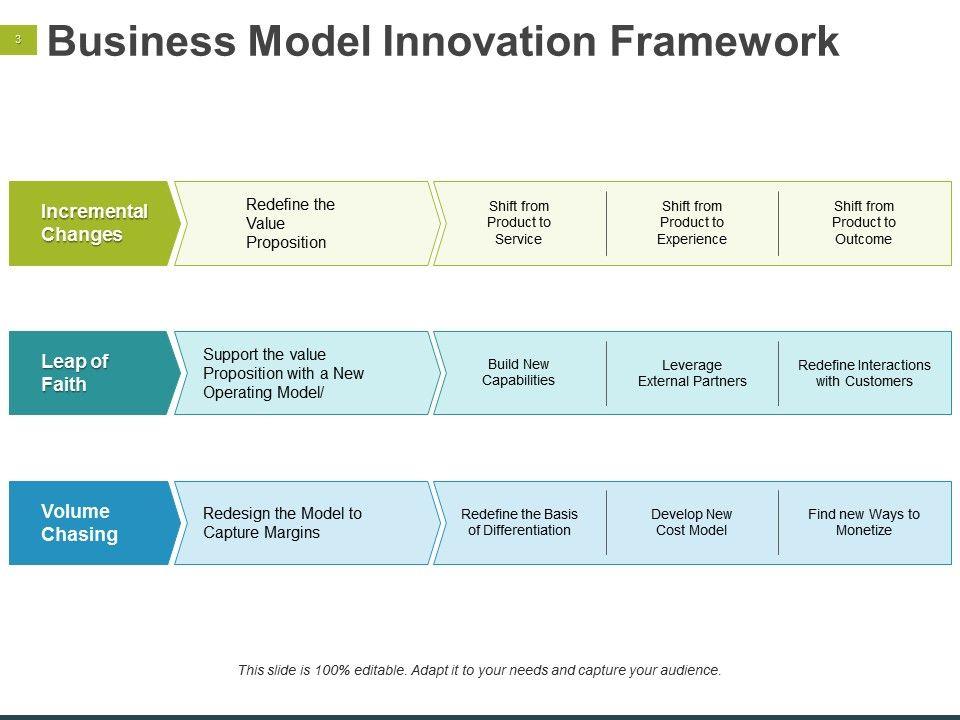 3

Business Model Innovation Framework

Incremental Changes

Redefine the Value Proposition

Shift from Product to Service

Shift from Product to Experience

Shift from Product to Outcome

Leap of Faith

Support the value Proposition with a New Operating Model/

Build New Capabilities

Leverage External Partners

Redefine Interactions with Customers

Volume Chasing

Redesign the Model to Capture Margins

Redefine the Basis of Differentiation

Develop New Cost Model

Find new Ways to Monetize

This slide is 100% editable. Adapt it to your needs and capture your audience.